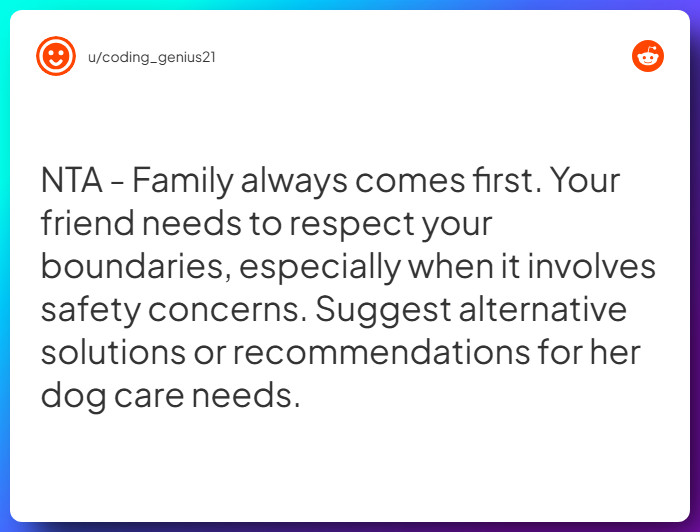 u/coding_genius21

NTA - Family always comes first. Your friend needs to respect your boundaries, especially when it involves safety concerns. Suggest alternative solutions or recommendations for her dog care needs.